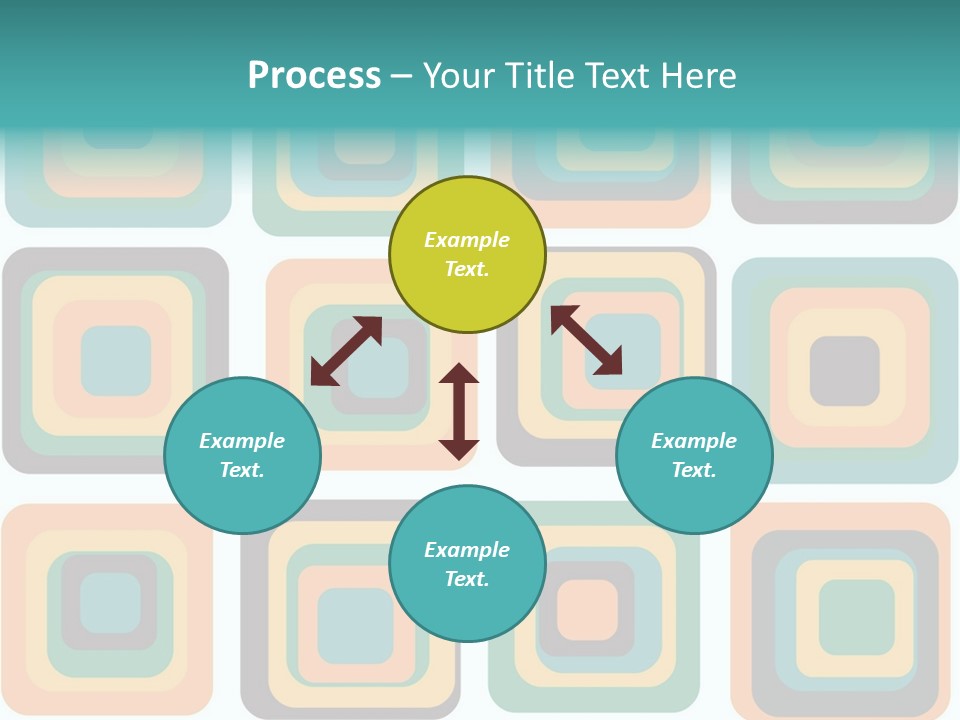 Process – Your Title Text Here

Example Text.

Example Text.

Example Text.

Example Text.